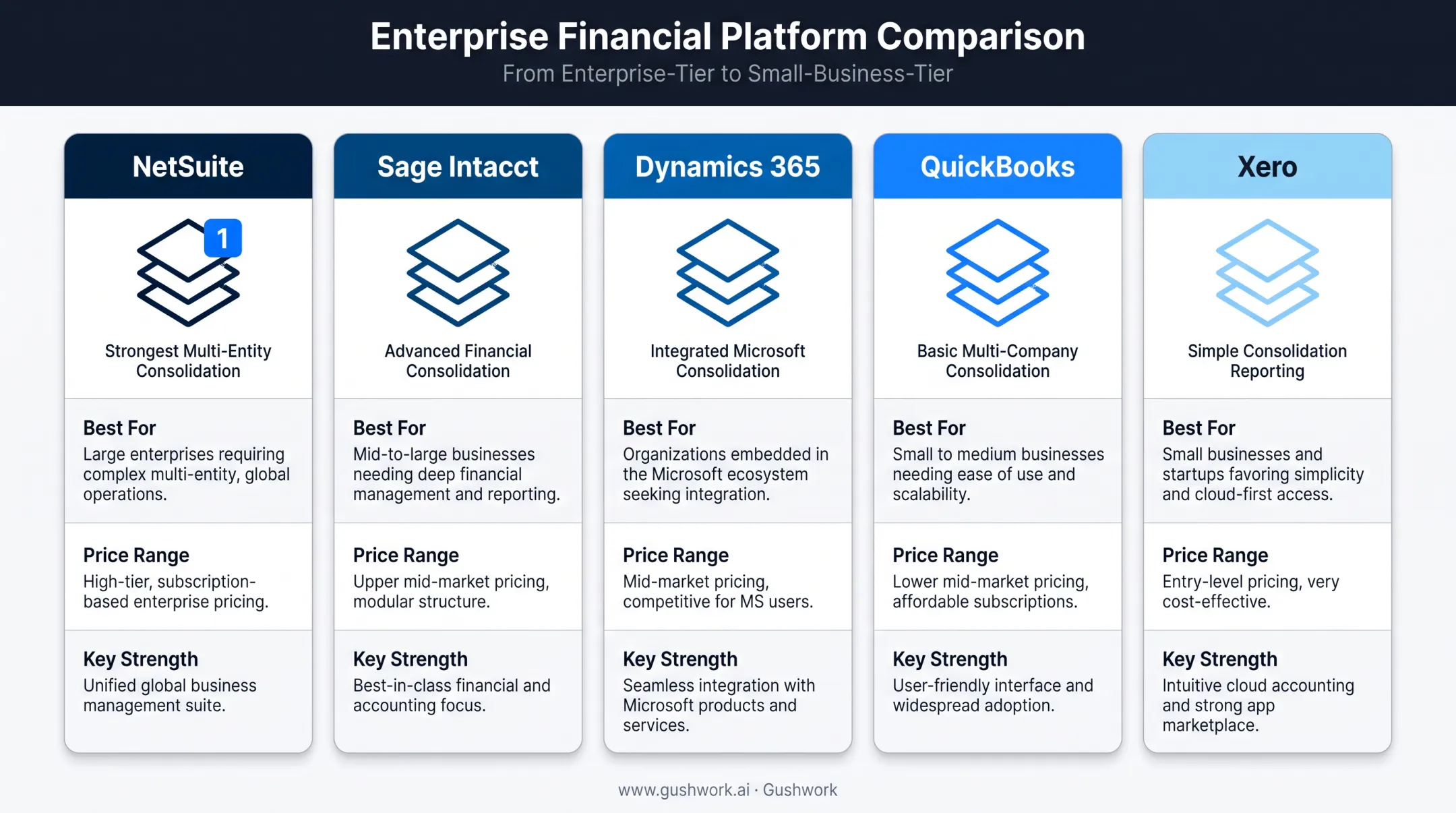 Enterprise Financial Platform Comparison
From Enterprise-Tier to Small-Business-Tier

NetSuite

1

Strongest Multi-Entity Consolidation

Best For
Large enterprises requiring complex multi-entity, global operations.

Price Range
High-tier, subscription-based enterprise pricing.

Key Strength
Unified global business management suite.

Sage Intacct

Advanced Financial Consolidation

Best For
Mid-to-large businesses needing deep financial management and reporting.

Price Range
Upper mid-market pricing, modular structure.

Key Strength
Best-in-class financial and accounting focus.

Dynamics 365

Integrated Microsoft Consolidation

Best For
Organizations embedded in the Microsoft ecosystem seeking integration.

Price Range
Mid-market pricing, competitive for MS users.

Key Strength
Seamless integration with Microsoft products and services.

QuickBooks

Basic Multi-Company Consolidation

Best For
Small to medium businesses needing ease of use and scalability.

Price Range
Lower mid-market pricing, affordable subscriptions.

Key Strength
User-friendly interface and widespread adoption.

Xero

Simple Consolidation Reporting

Best For
Small businesses and startups favoring simplicity and cloud-first access.

Price Range
Entry-level pricing, very cost-effective.

Key Strength
Intuitive cloud accounting and strong app marketplace.

www.gushwork.ai · Gushwork